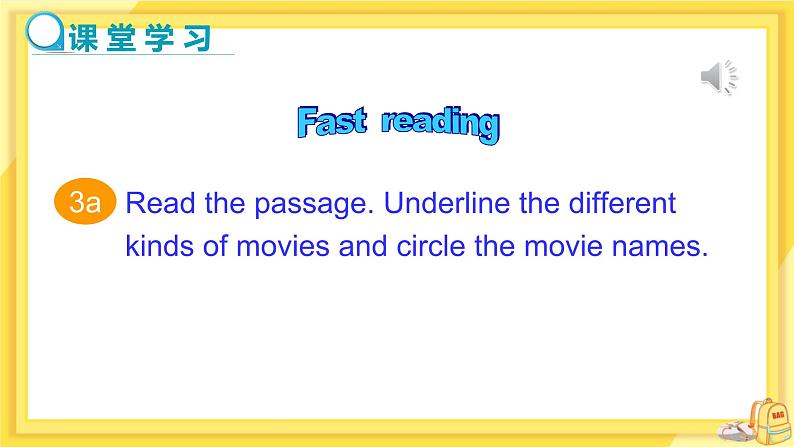 课堂学习

Fast reading

3a Read the passage. Underline the different kinds of movies and circle the movie names.

BAG